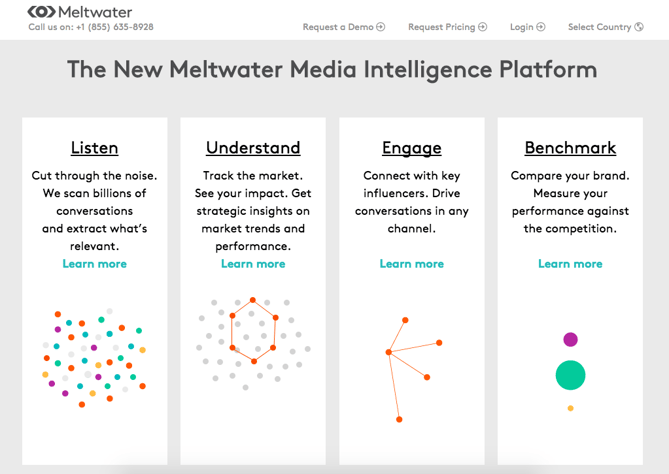 Meltwater
Call us on: +1 (855) 635-8928

Request a Demo
Request Pricing
Login
Select Country

The New Meltwater Media Intelligence Platform

Listen

Cut through the noise. We scan billions of conversations and extract what's relevant.

Learn more

Understand

Track the market. See your impact. Get strategic insights on market trends and performance.

Learn more

Engage

Connect with key influencers. Drive conversations in any channel.

Learn more

Benchmark

Compare your brand. Measure your performance against the competition.

Learn more